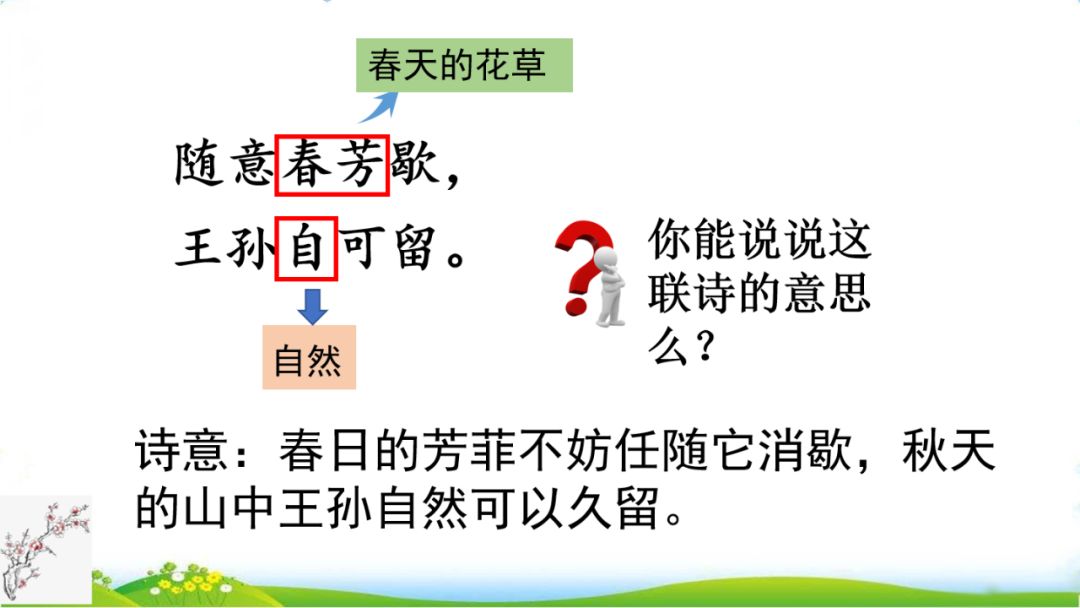 春天的花草

随意春芳歇，
王孙自可留。

自然

你能说说这联诗的意思么？

诗意：春日的芳菲不妨任随它消歇，秋天的山中王孙自然可以久留。